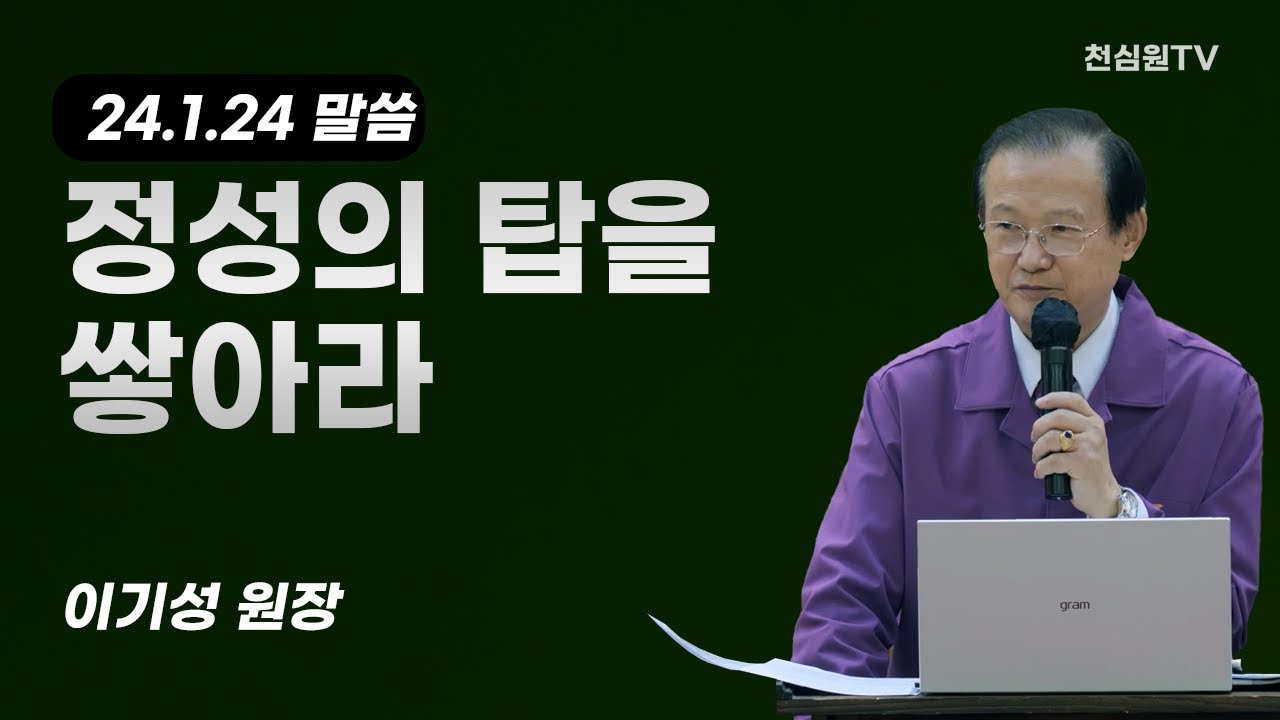 천심원TV

24.1.24 말씀

정성의 탑을 쌓아라

이기성 원장

gram